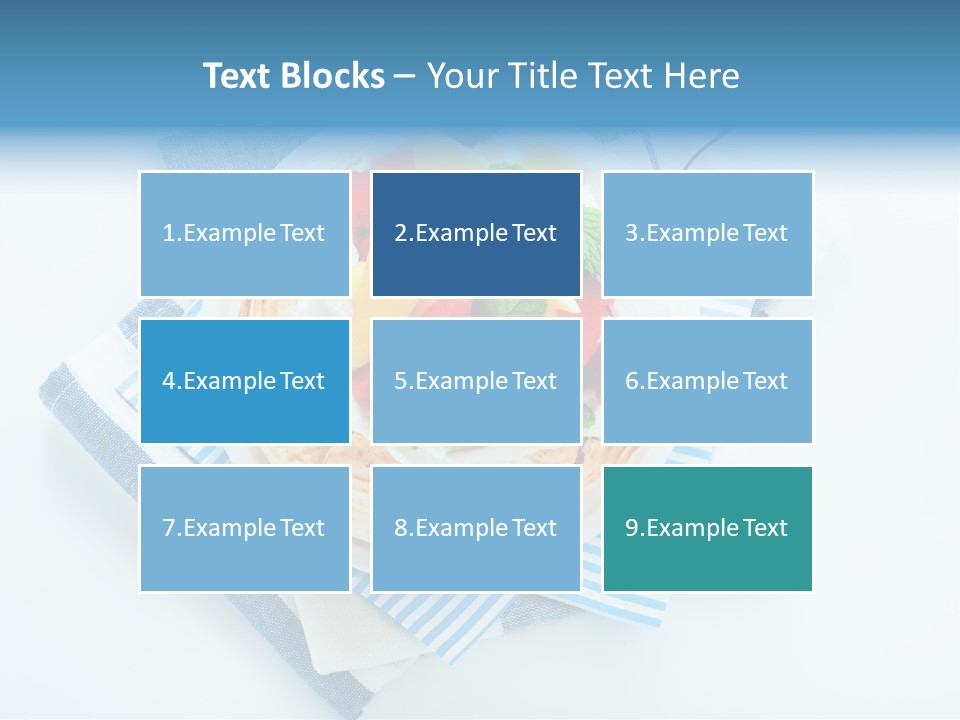 Text Blocks – Your Title Text Here

1.Example Text

2.Example Text

3.Example Text

4.Example Text

5.Example Text

6.Example Text

7.Example Text

8.Example Text

9.Example Text